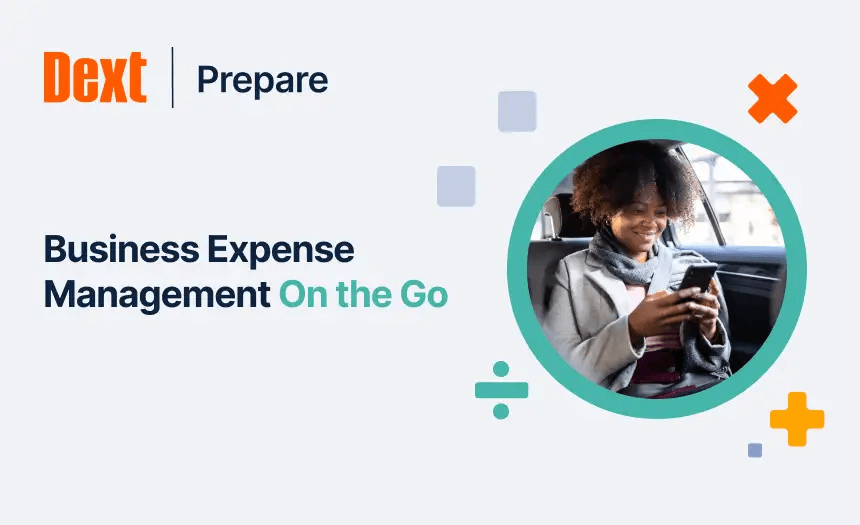 Dext | Prepare

Business Expense Management On the Go